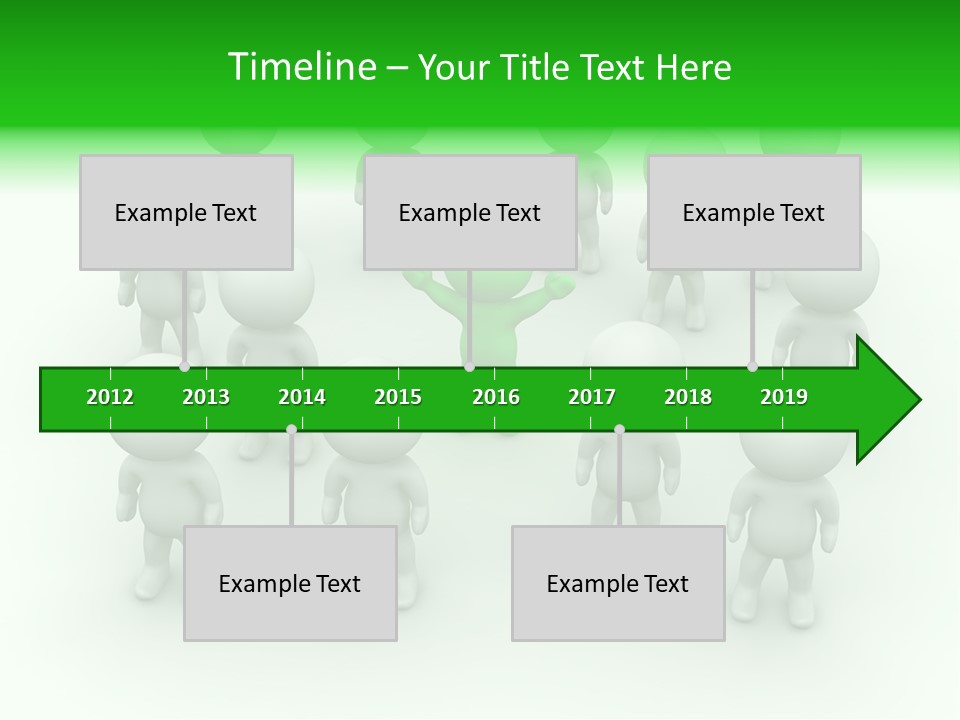 Timeline – Your Title Text Here

Example Text

Example Text

Example Text

2012
2013
2014
2015
2016
2017
2018
2019

Example Text

Example Text